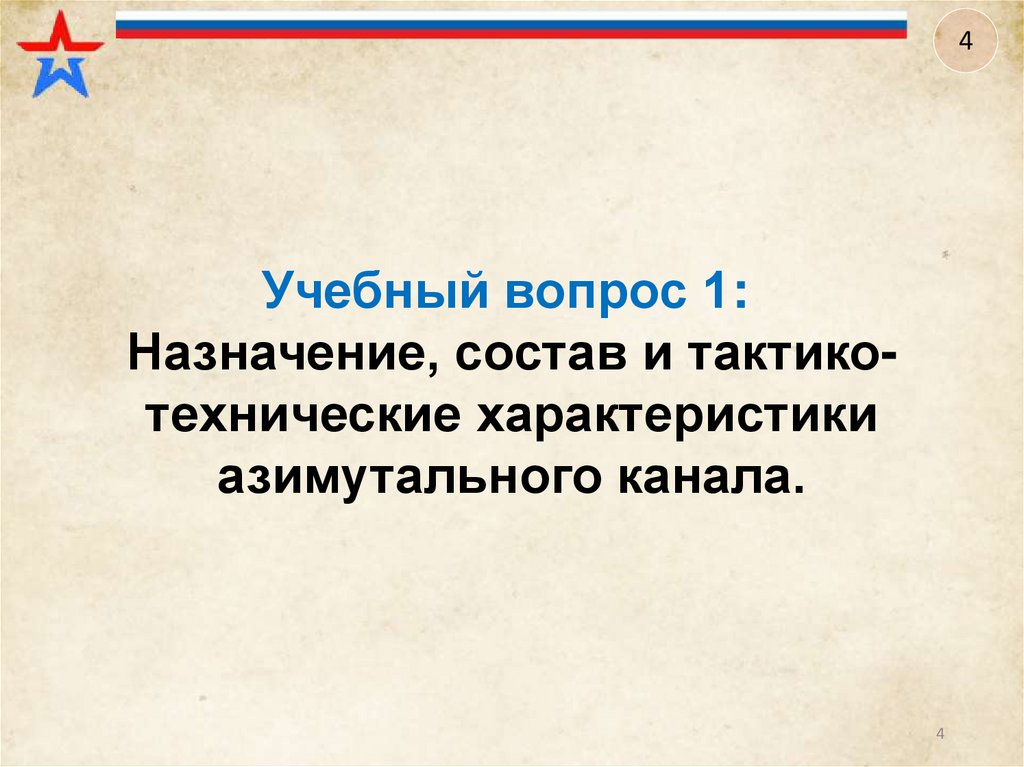 4

Учебный вопрос 1:
Назначение, состав и тактико-технические характеристики азимутального канала.

4